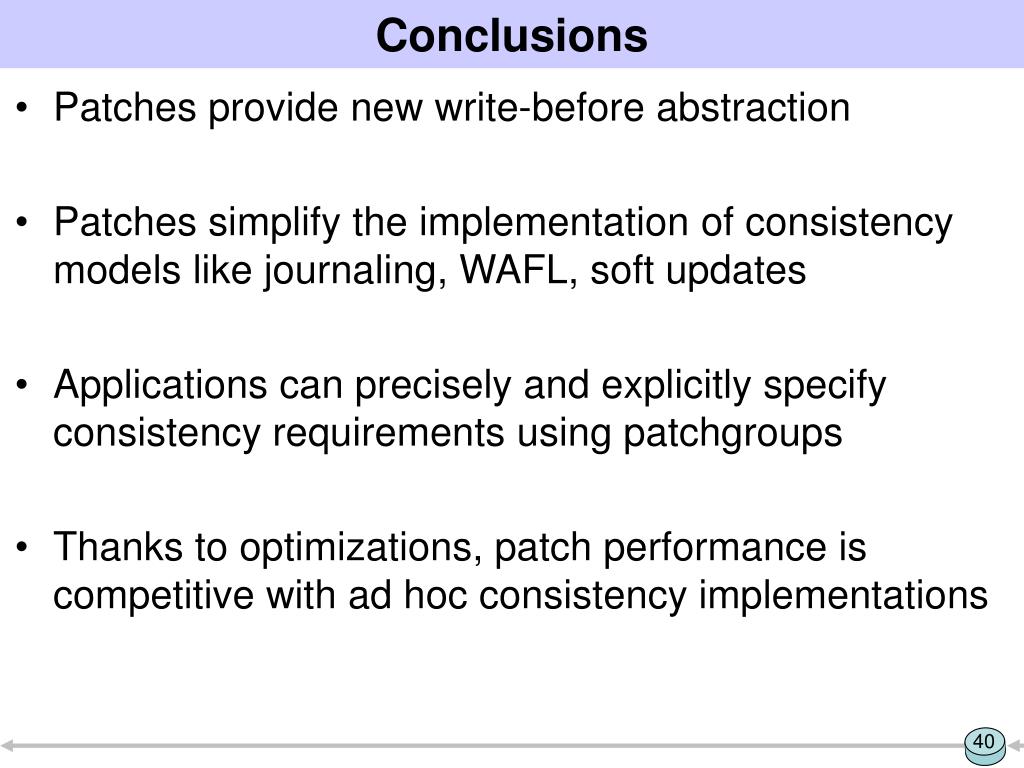 Conclusions

• Patches provide new write-before abstraction

• Patches simplify the implementation of consistency models like journaling, WAFL, soft updates

• Applications can precisely and explicitly specify consistency requirements using patchgroups

• Thanks to optimizations, patch performance is competitive with ad hoc consistency implementations

40